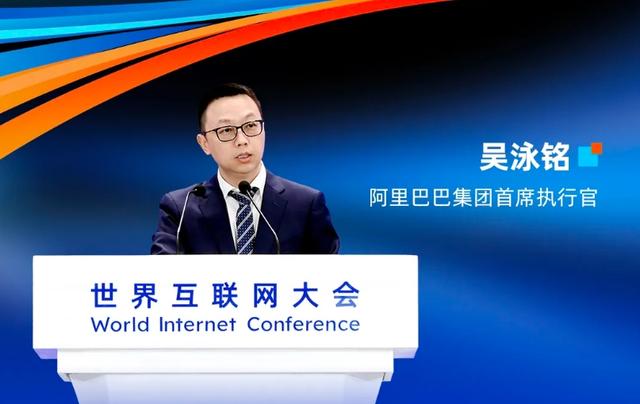 吴泳铭

阿里巴巴集团首席执行官

世界互联网大会
World Internet Conference